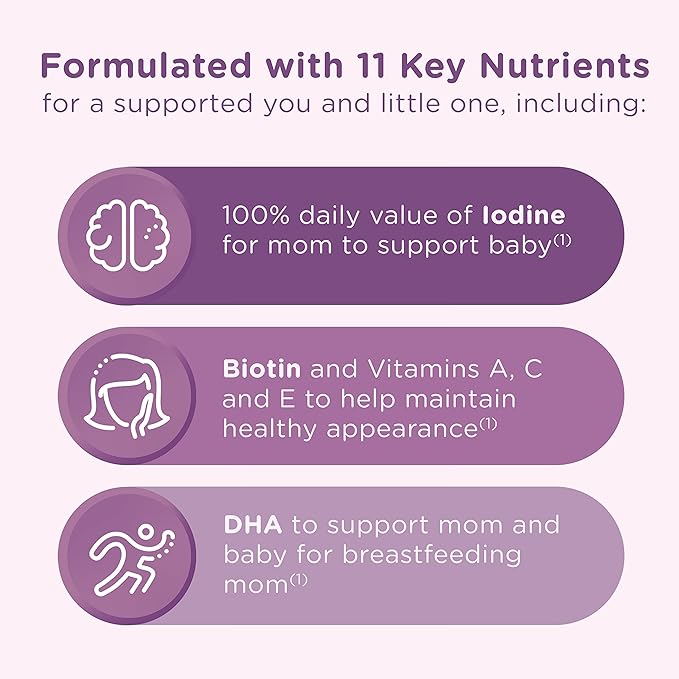 Formulated with 11 Key Nutrients
for a supported you and little one, including:

100% daily value of Iodine for mom to support baby$^{(1)}$

Biotin and Vitamins A, C and E to help maintain healthy appearance$^{(1)}$

DHA to support mom and baby for breastfeeding mom$^{(1)}$